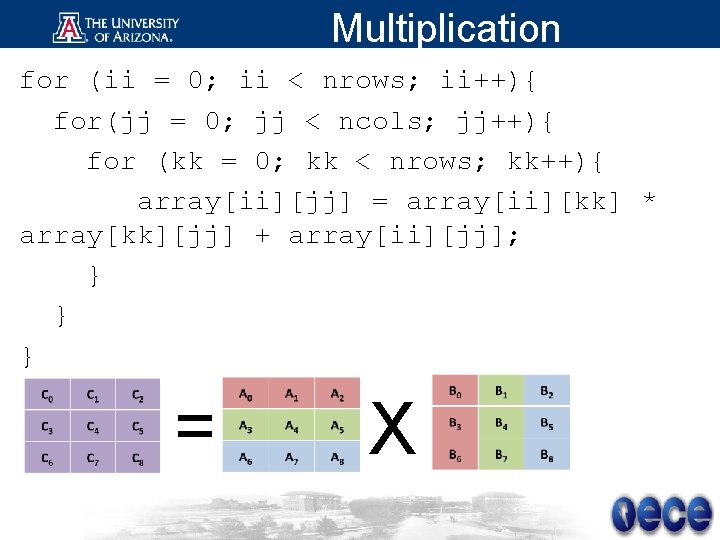 THE UNIVERSITY OF ARIZONA.

Multiplication

for (ii = 0; ii < nrows; ii++){
for(jj = 0; jj < ncols; jj++){
for (kk = 0; kk < nrows; kk++){
array[ii][jj] = array[ii][kk] * array[kk][jj] + array[ii][jj];
}
}
}

| $C_0$ | $C_1$ | $C_2$ |
|---|---|---|
| $C_3$ | $C_4$ | $C_5$ |
| $C_6$ | $C_7$ | $C_8$ |

=

| $A_0$ | $A_1$ | $A_2$ |
|---|---|---|
| $A_3$ | $A_4$ | $A_5$ |
| $A_6$ | $A_7$ | $A_8$ |

X

| $B_0$ | $B_1$ | $B_2$ |
|---|---|---|
| $B_3$ | $B_4$ | $B_5$ |
| $B_6$ | $B_7$ | $B_8$ |

ece